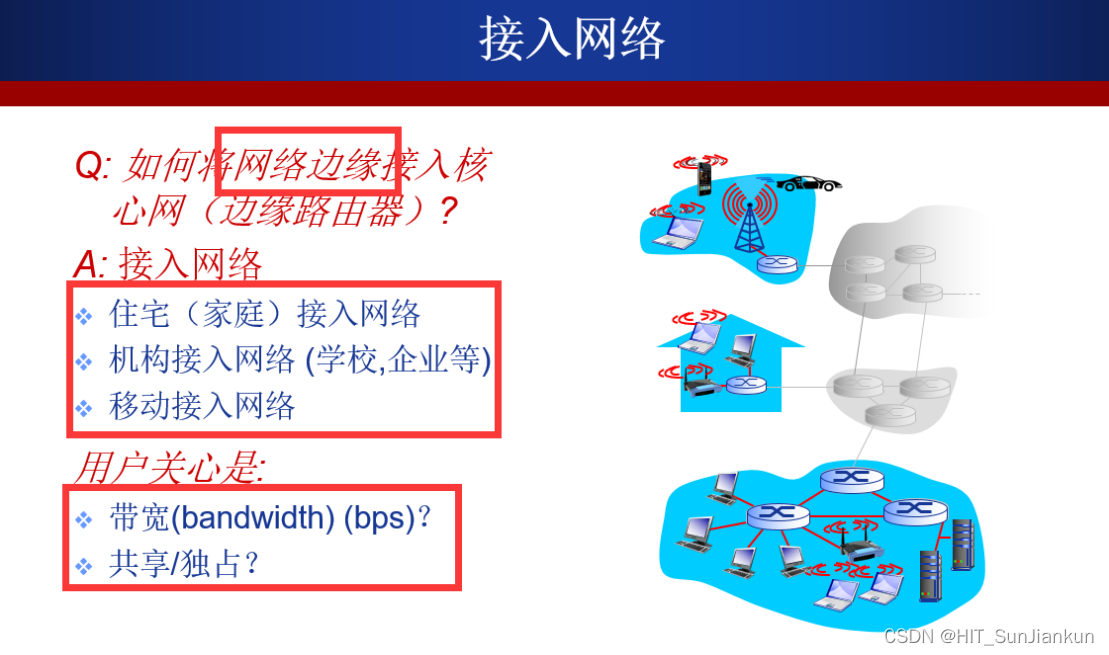 接入网络

Q: 如何将网络边缘接入核心网（边缘路由器）?

A: 接入网络

❖ 住宅（家庭）接入网络
❖ 机构接入网络 (学校,企业等)
❖ 移动接入网络

用户关心是:

❖ 带宽(bandwidth) (bps)?
❖ 共享/独占?

CSDN @HIT_SunJiankun